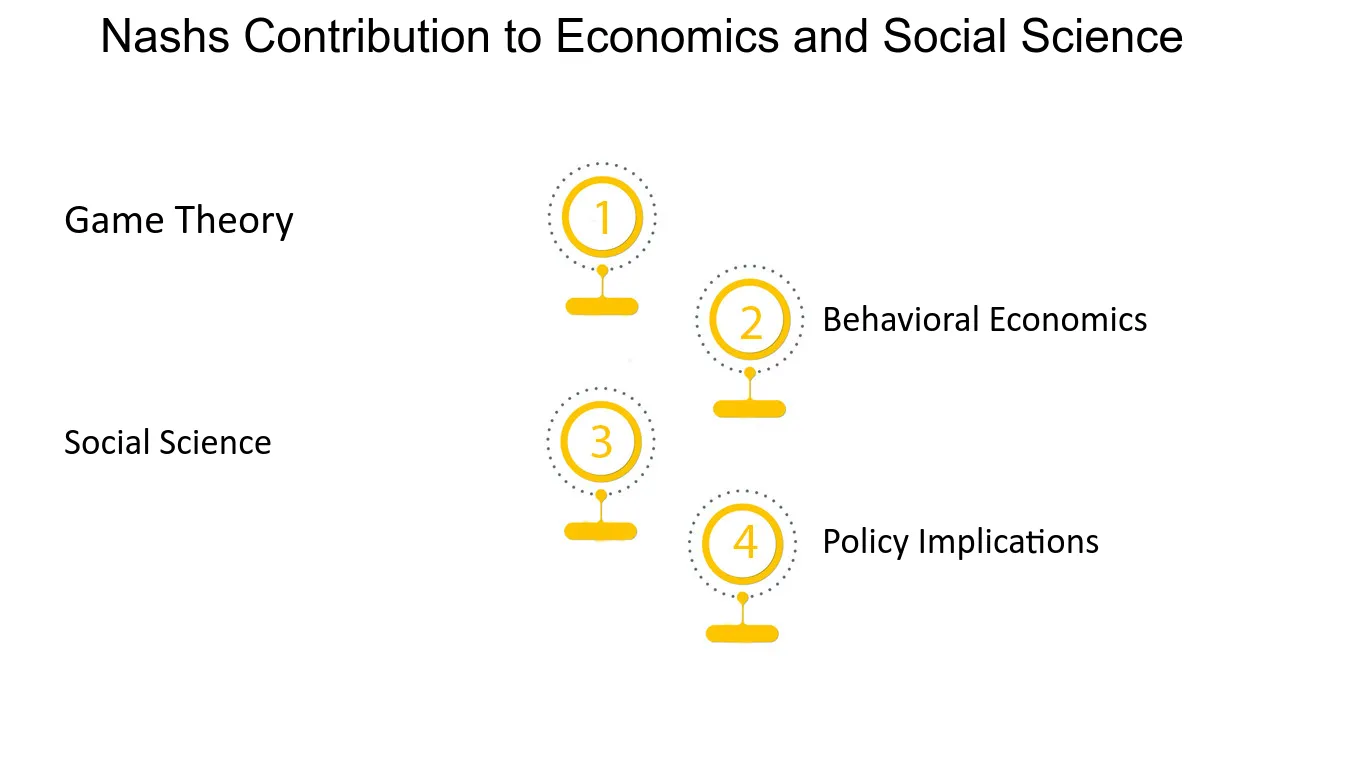 Nashs Contribution to Economics and Social Science

Game Theory

1

2

Behavioral Economics

Social Science

3

4

Policy Implications